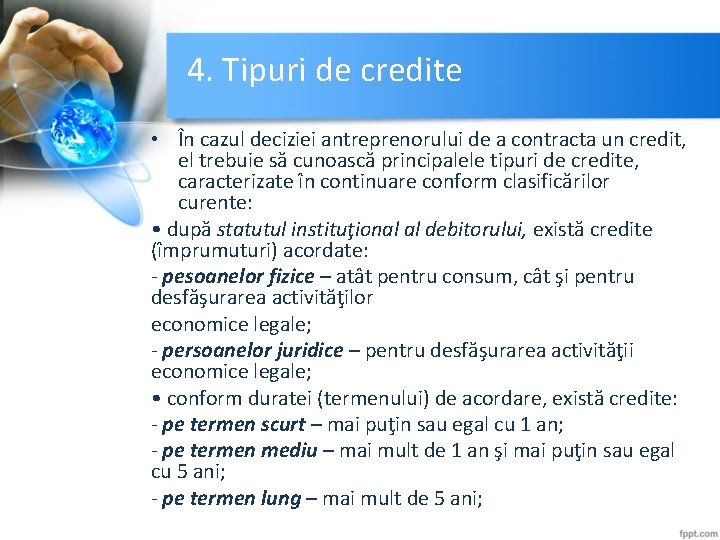 4. Tipuri de credite

• În cazul deciziei antreprenorului de a contracta un credit, el trebuie să cunoască principalele tipuri de credite, caracterizate în continuare conform clasificărilor curente:

• după statutul instituţional al debitorului, există credite (împrumuturi) acordate:

- pesoanelor fizice – atât pentru consum, cât şi pentru desfăşurarea activităţilor

economice legale;

- persoanelor juridice – pentru desfăşurarea activităţii economice legale;

• conform duratei (termenului) de acordare, există credite:

- pe termen scurt – mai puţin sau egal cu 1 an;

- pe termen mediu – mai mult de 1 an şi mai puţin sau egal cu 5 ani;

- pe termen lung – mai mult de 5 ani;

fppt.com